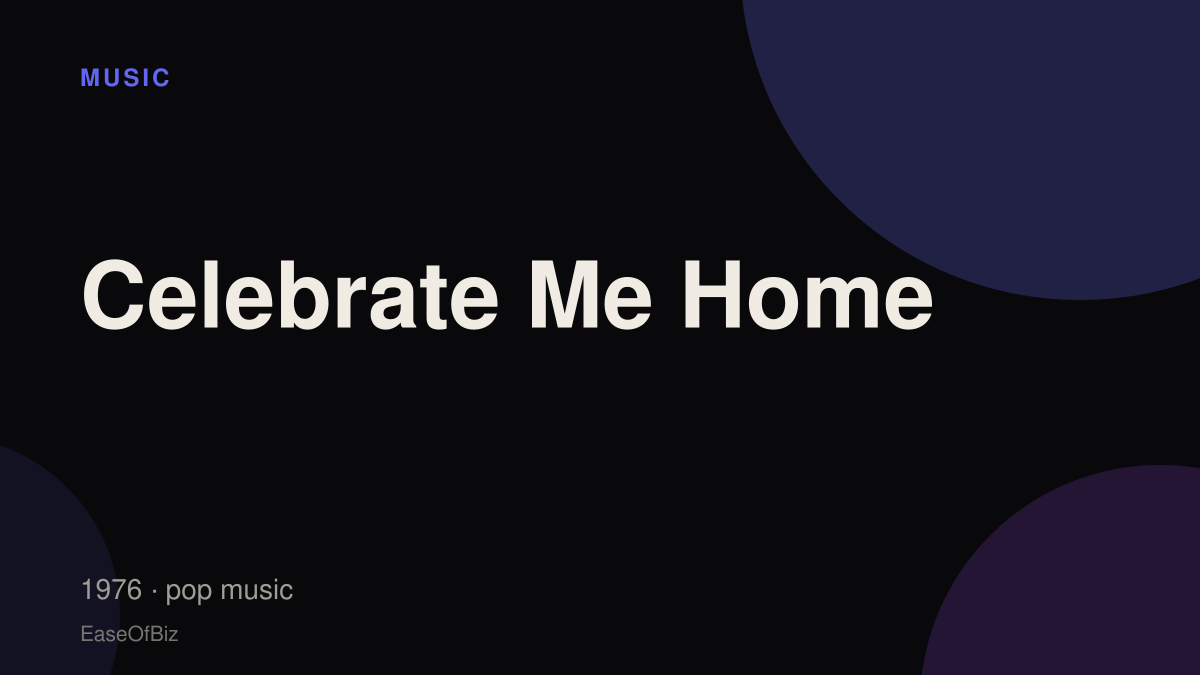 MUSIC

Celebrate Me Home

1976 · pop music

EaseOfBiz